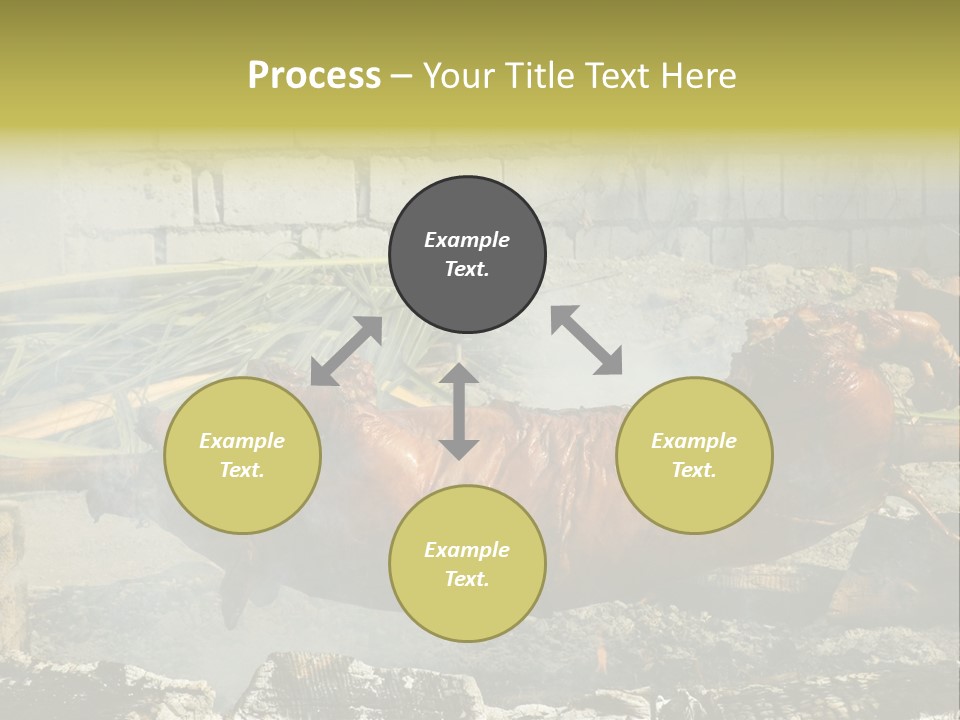 Process – Your Title Text Here

Example Text.

Example Text.

Example Text.

Example Text.